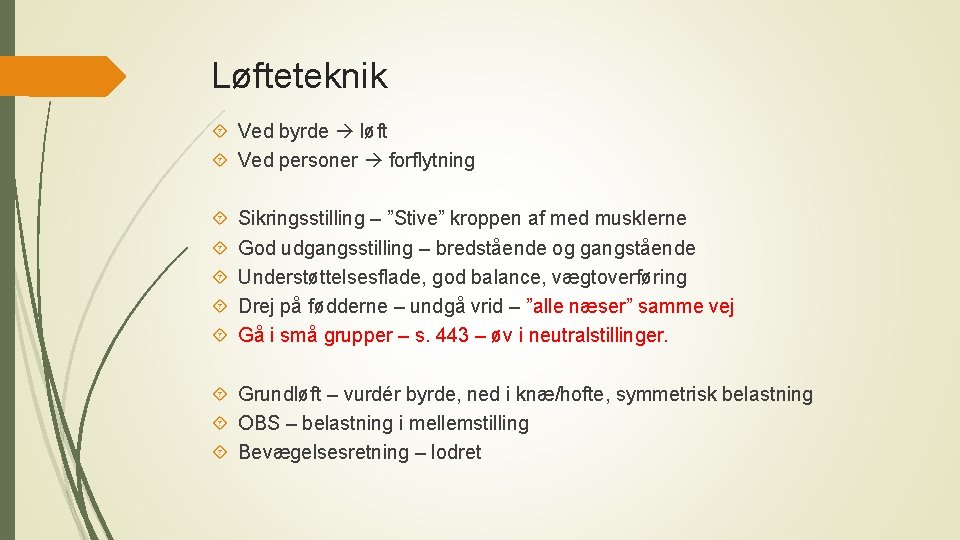 Løfteteknik

Ved byrde → løft
Ved personer → forflytning

Sikringsstilling – ”Stive” kroppen af med musklerne
God udgangsstilling – bredstående og gangstående
Understøttelsesflade, god balance, vægtoverføring
Drej på fødderne – undgå vrid – ”alle næser” samme vej
Gå i små grupper – s. 443 – øv i neutralstillinger.

Grundløft – vurdér byrde, ned i knæ/hofte, symmetrisk belastning
OBS – belastning i mellemstilling
Bevægelsesretning – lodret